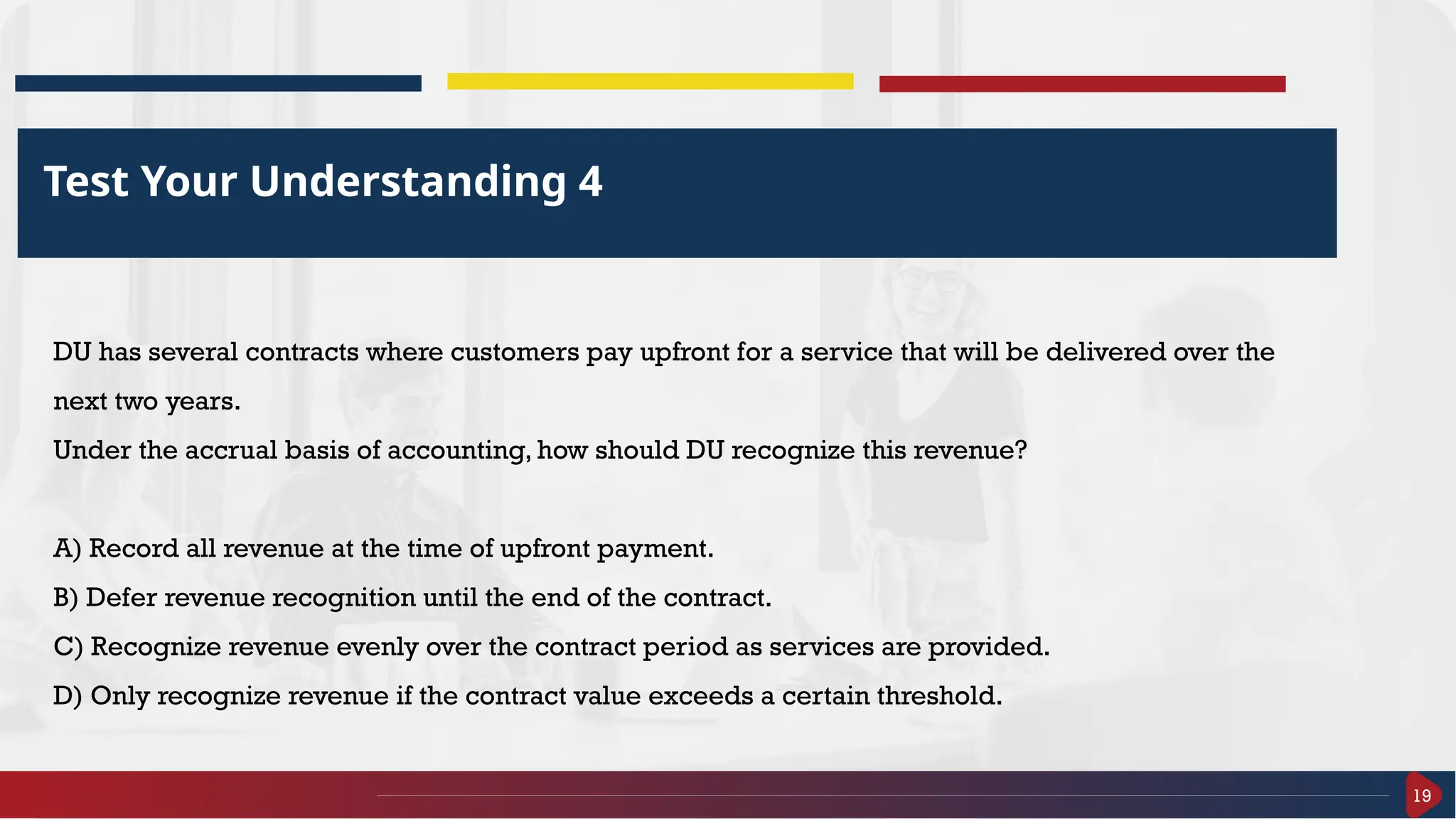 Test Your Understanding 4

DU has several contracts where customers pay upfront for a service that will be delivered over the next two years.
Under the accrual basis of accounting, how should DU recognize this revenue?

A) Record all revenue at the time of upfront payment.
B) Defer revenue recognition until the end of the contract.
C) Recognize revenue evenly over the contract period as services are provided.
D) Only recognize revenue if the contract value exceeds a certain threshold.

19